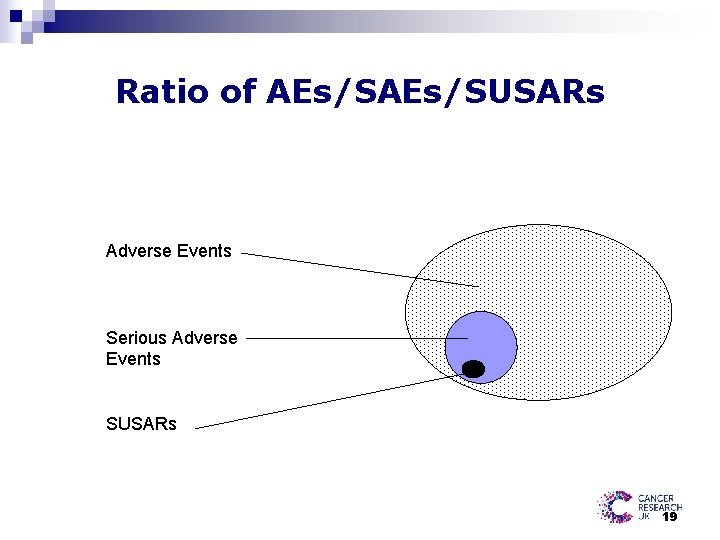 Ratio of AEs/SAEs/SUSARs

Adverse Events

Serious Adverse Events

SUSARs

CANCER RESEARCH UK

19